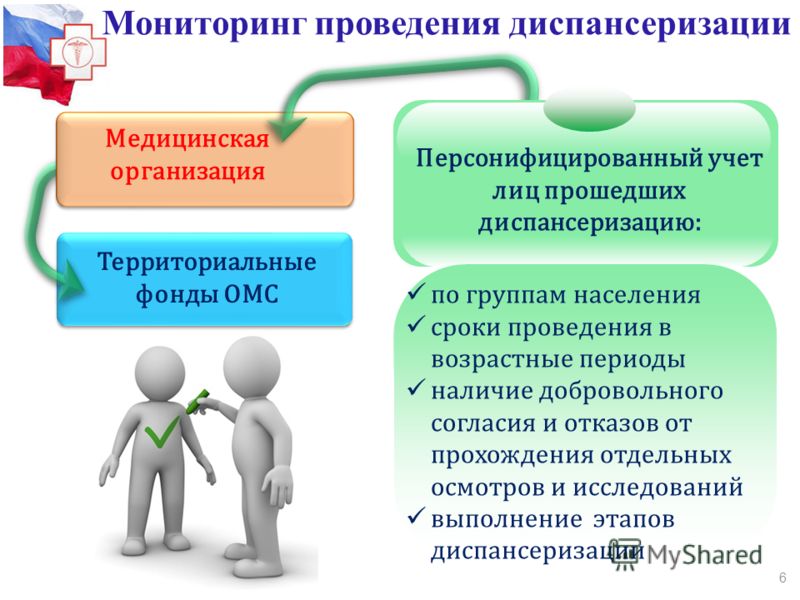 Мониторинг проведения диспансеризации

Медицинская организация

Территориальные фонды ОМС

Персонифицированный учет лиц прошедших диспансеризацию:

✓ по группам населения
✓ сроки проведения в возрастные периоды
✓ наличие добровольного согласия и отказов от прохождения отдельных осмотров и исследований
✓ выполнение этапов диспансеризации

MyShared

6